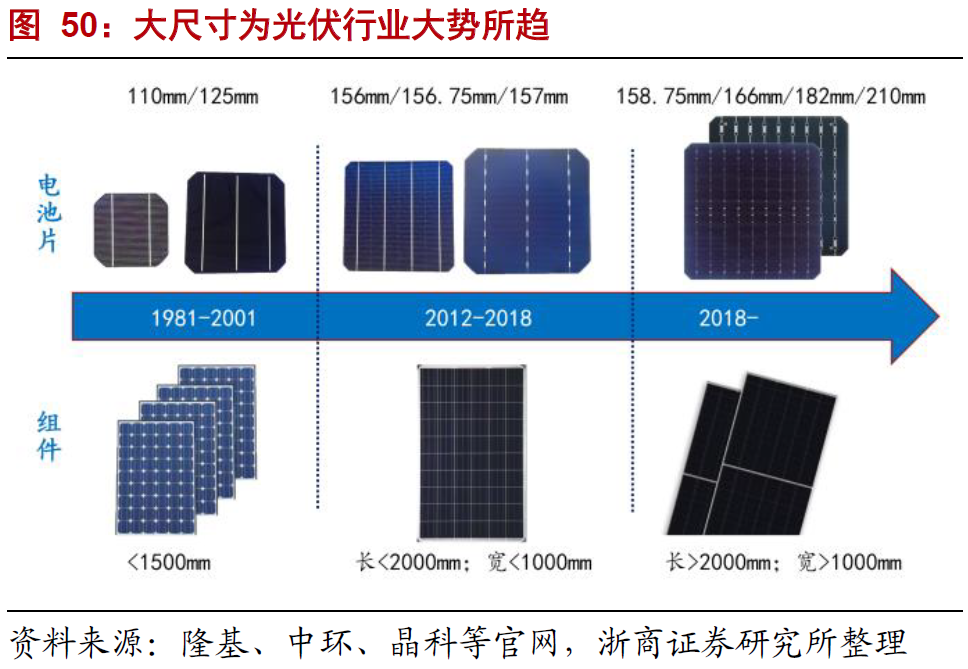 图 50：大尺寸为光伏行业大势所趋

110mm/125mm

156mm/156.75mm/157mm

158.75mm/166mm/182mm/210mm

电池片

1981-2001

2012-2018

2018-

组件

<1500mm

长<2000mm；宽<1000mm

长>2000mm；宽>1000mm

资料来源：隆基、中环、晶科等官网，浙商证券研究所整理